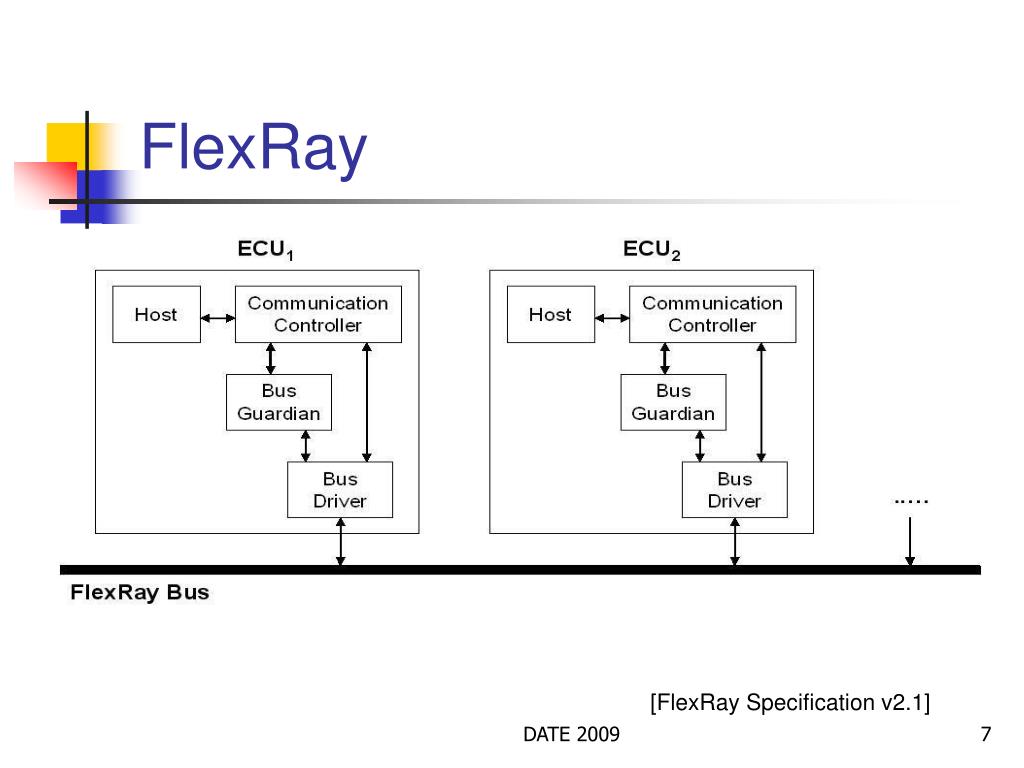 FlexRay

$ECU_1$

Host

Communication Controller

Bus Guardian

Bus Driver

$ECU_2$

Host

Communication Controller

Bus Guardian

Bus Driver

.....

FlexRay Bus

[FlexRay Specification v2.1]

DATE 2009

7